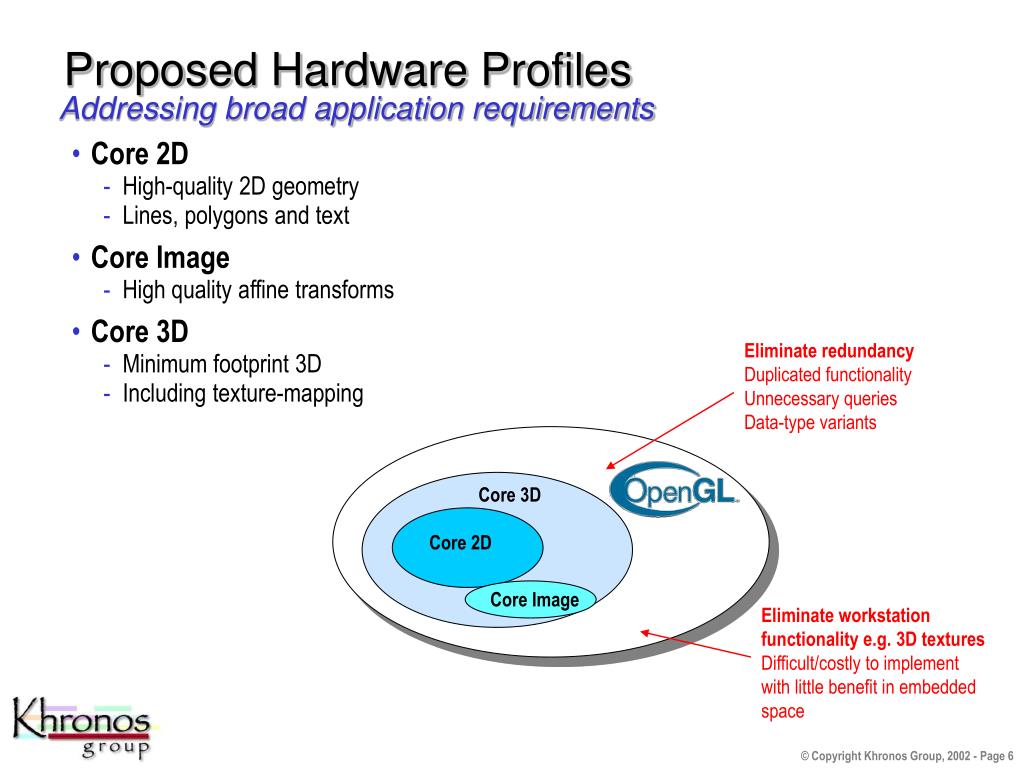 Proposed Hardware Profiles
Addressing broad application requirements

• Core 2D
- High-quality 2D geometry
- Lines, polygons and text

• Core Image
- High quality affine transforms

• Core 3D
- Minimum footprint 3D
- Including texture-mapping

Eliminate redundancy
Duplicated functionality
Unnecessary queries
Data-type variants

OpenGL

Core 3D

Core 2D

Core Image

Eliminate workstation functionality e.g. 3D textures
Difficult/costly to implement with little benefit in embedded space

Khronos group

© Copyright Khronos Group, 2002 - Page 6